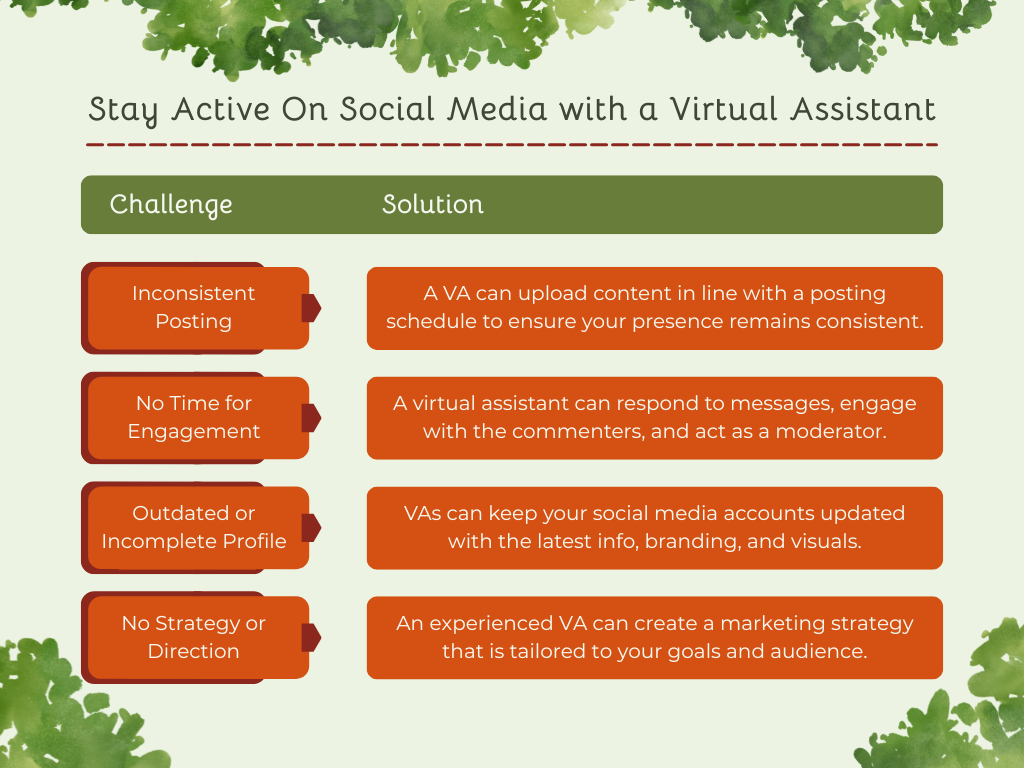 Stay Active On Social Media with a Virtual Assistant

| Challenge | Solution |
|---|---|
| Inconsistent Posting | A VA can upload content in line with a posting schedule to ensure your presence remains consistent. |
| No Time for Engagement | A virtual assistant can respond to messages, engage with the commenters, and act as a moderator. |
| Outdated or Incomplete Profile | VAs can keep your social media accounts updated with the latest info, branding, and visuals. |
| No Strategy or Direction | An experienced VA can create a marketing strategy that is tailored to your goals and audience. |